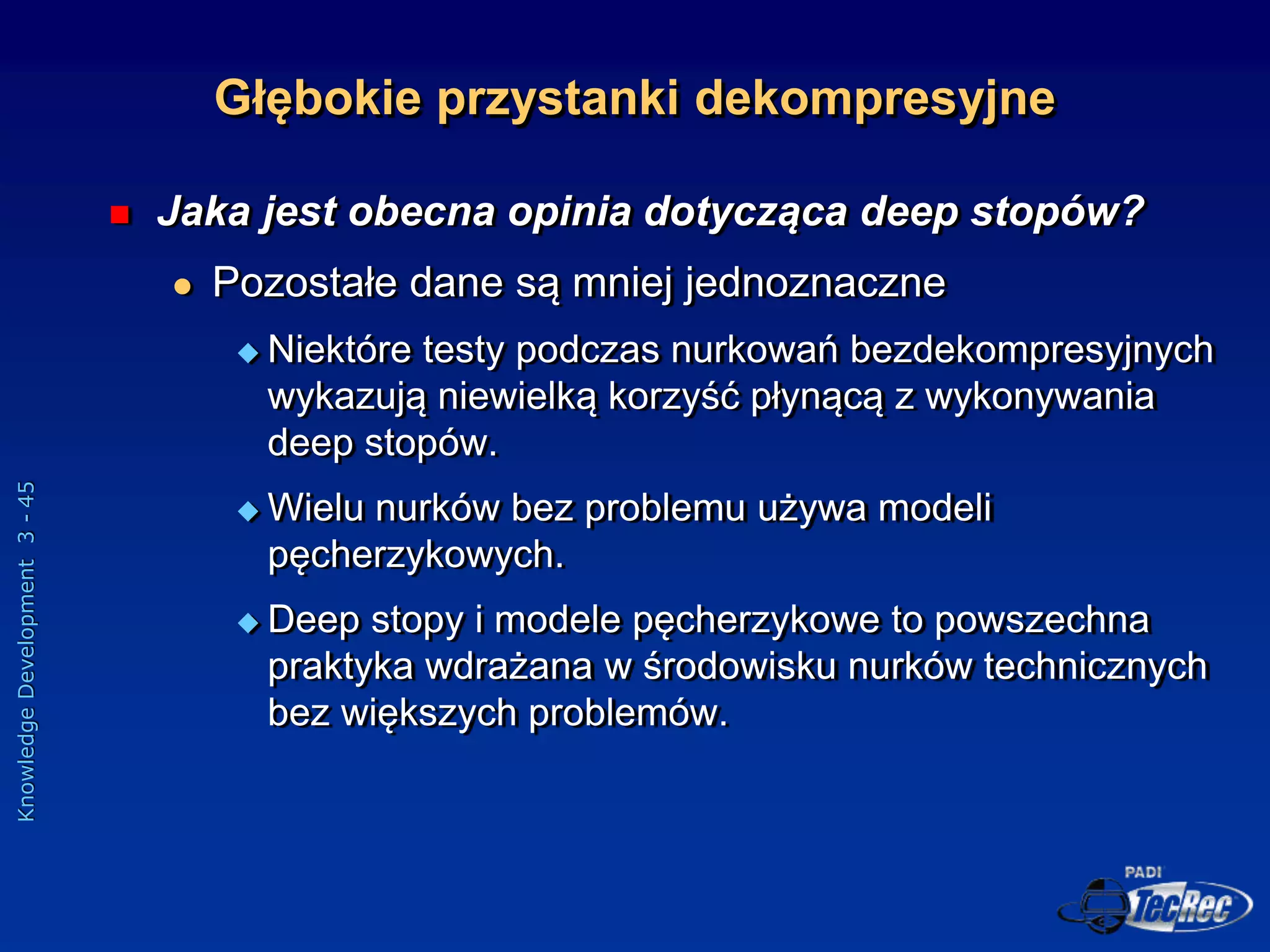 Głębokie przystanki dekompresyjne

Jaka jest obecna opinia dotycząca deep stopów?

Pozostałe dane są mniej jednoznaczne

Niektóre testy podczas nurkowań bezdekompresyjnych wykazują niewielką korzyść płynącą z wykonywania deep stopów.

Wielu nurków bez problemu używa modeli pęcherzykowych.

Deep stopy i modele pęcherzykowe to powszechna praktyka wdrażana w środowisku nurków technicznych bez większych problemów.

Knowledge Development 3 - 45

PADI TecRec